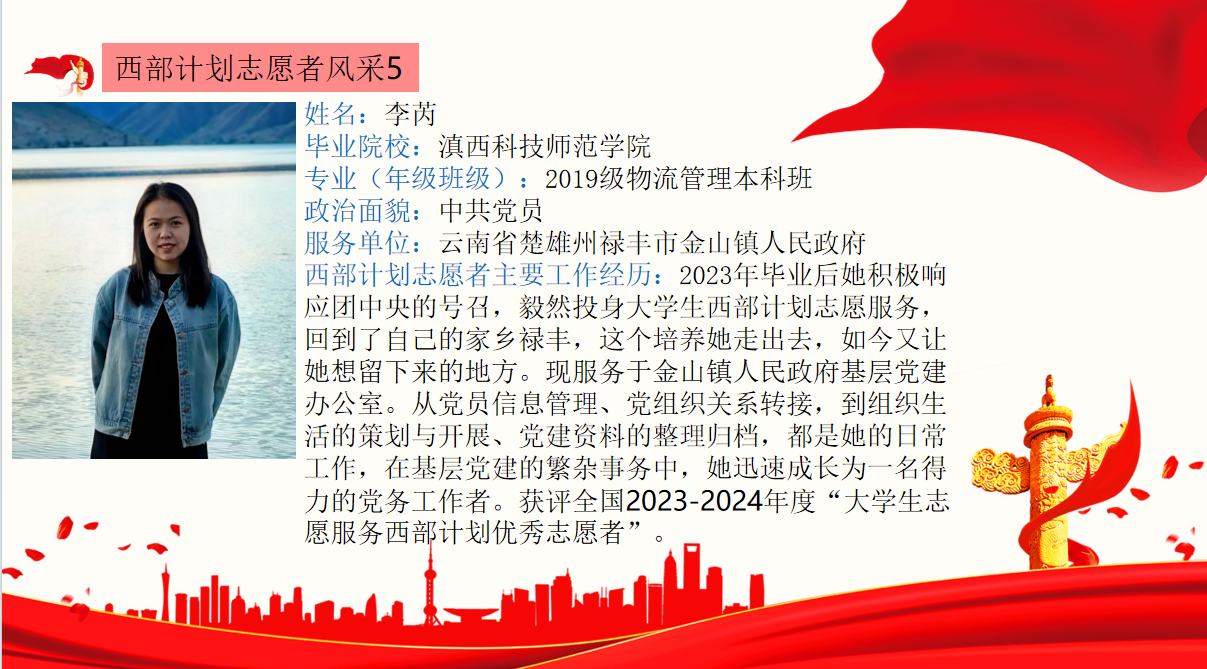 西部计划志愿者风采5

姓名：李芮
毕业院校：滇西科技师范学院
专业（年级班级）：2019级物流管理本科班
政治面貌：中共党员
服务单位：云南省楚雄州禄丰市金山镇人民政府
西部计划志愿者主要工作经历：2023年毕业后她积极响应团中央的号召，毅然投身大学生西部计划志愿服务，回到了自己的家乡禄丰，这个培养她走出去，如今又让她想留下来的地方。现服务于金山镇人民政府基层党建办公室。从党员信息管理、党组织关系转接，到组织生活的策划与开展、党建资料的整理归档，都是她的日常工作，在基层党建的繁杂事务中，她迅速成长为一名得力的党务工作者。获评全国2023-2024年度“大学生志愿服务西部计划优秀志愿者”。